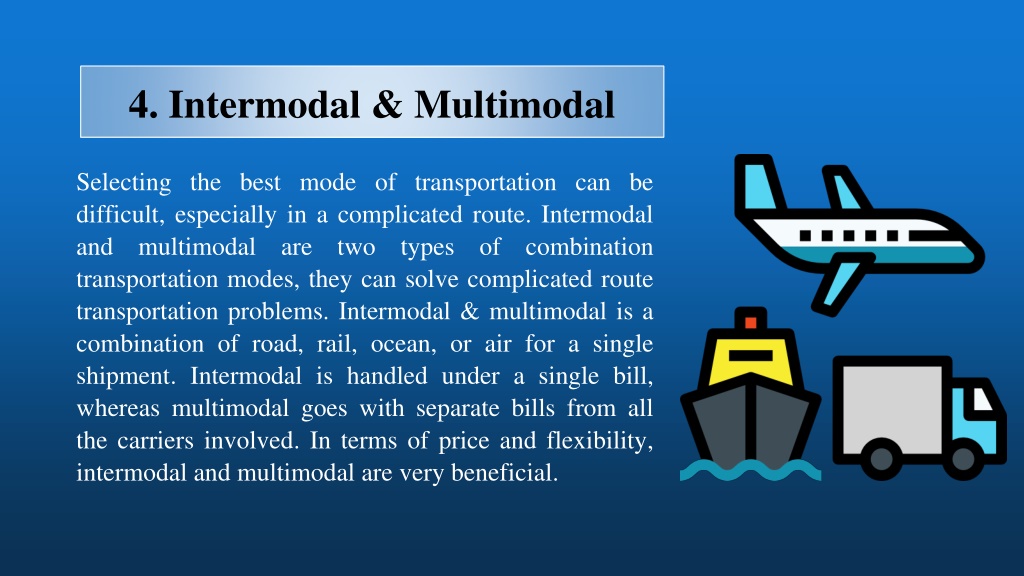 4. Intermodal & Multimodal

Selecting the best mode of transportation can be difficult, especially in a complicated route. Intermodal and multimodal are two types of combination transportation modes, they can solve complicated route transportation problems. Intermodal & multimodal is a combination of road, rail, ocean, or air for a single shipment. Intermodal is handled under a single bill, whereas multimodal goes with separate bills from all the carriers involved. In terms of price and flexibility, intermodal and multimodal are very beneficial.